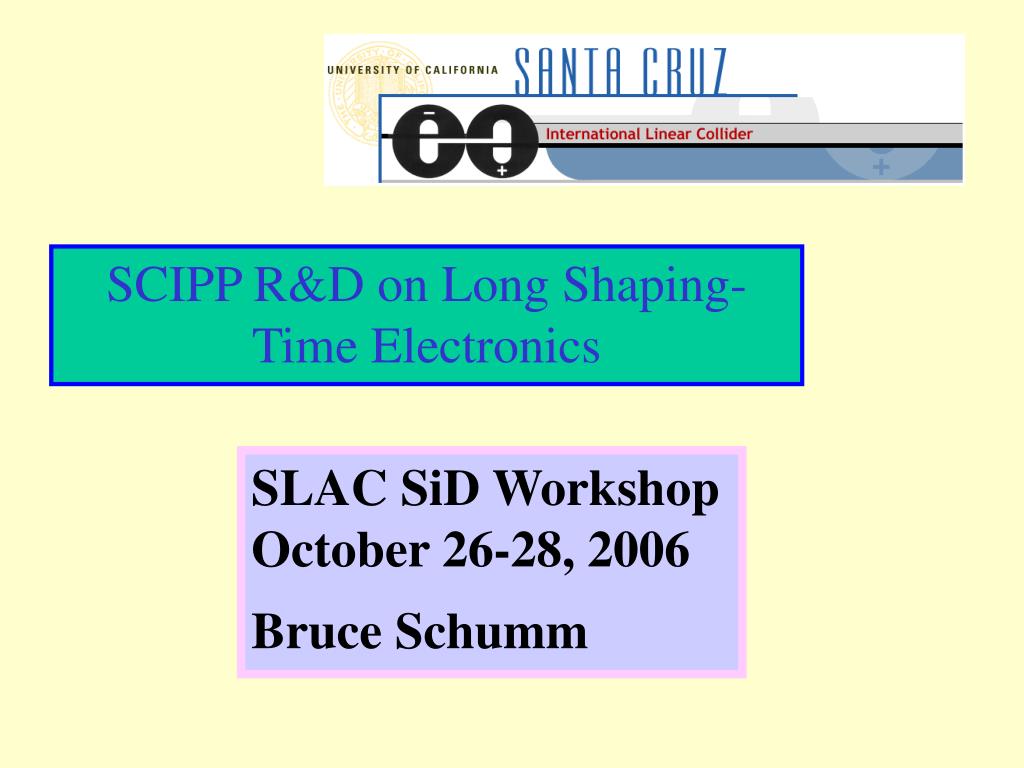 UNIVERSITY OF CALIFORNIA SANTA CRUZ

International Linear Collider

SCIPP R&D on Long Shaping-Time Electronics

SLAC SiD Workshop
October 26-28, 2006

Bruce Schumm